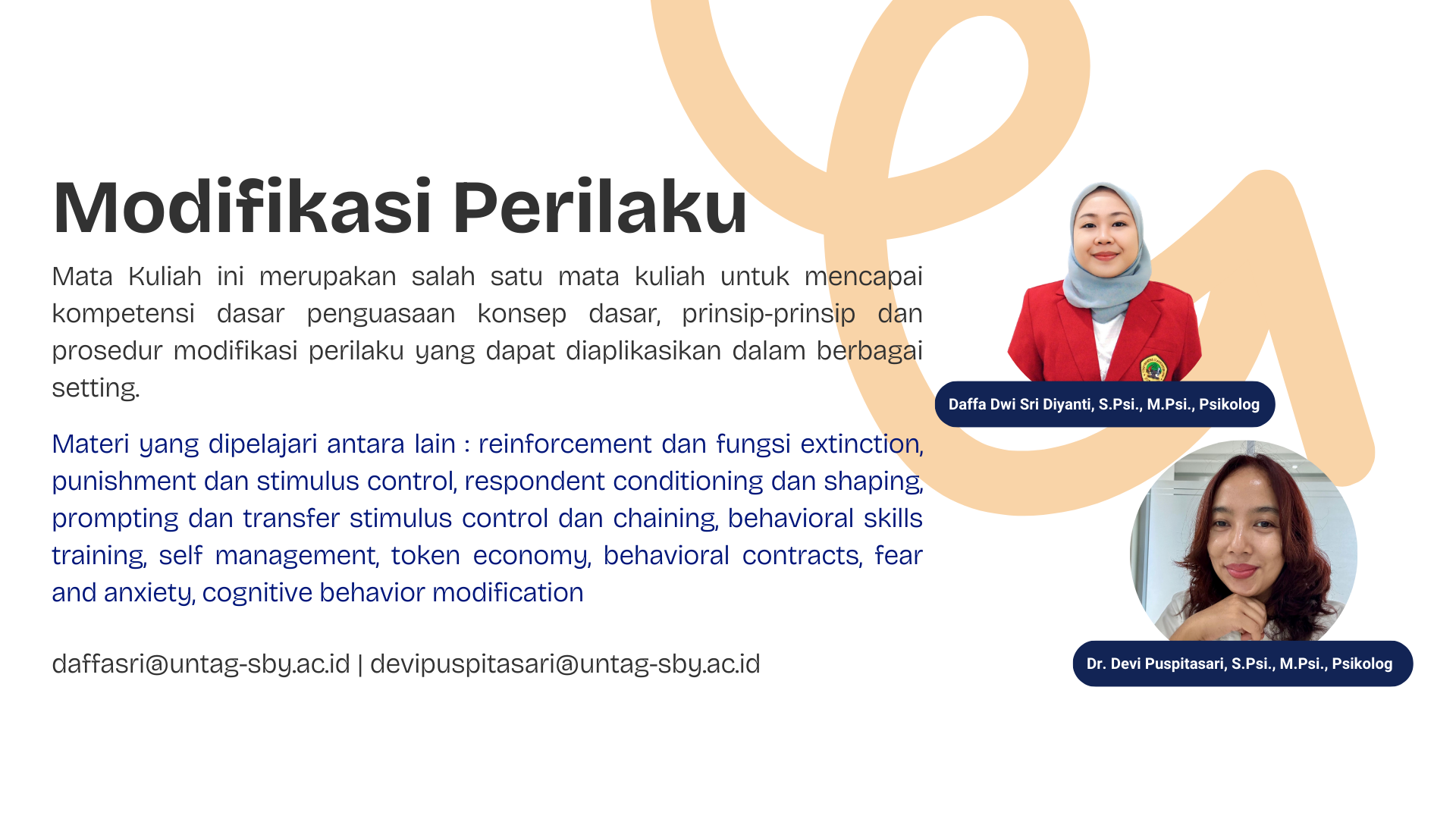 Modifikasi Perilaku

Mata Kuliah ini merupakan salah satu mata kuliah untuk mencapai kompetensi dasar penguasaan konsep dasar, prinsip-prinsip dan prosedur modifikasi perilaku yang dapat diaplikasikan dalam berbagai setting.

Materi yang dipelajari antara lain : reinforcement dan fungsi extinction, punishment dan stimulus control, respondent conditioning dan shaping, prompting dan transfer stimulus control dan chaining, behavioral skills training, self management, token economy, behavioral contracts, fear and anxiety, cognitive behavior modification

daffasri@untag-sby.ac.id | devipuspitasari@untag-sby.ac.id

Daffa Dwi Sri Diyanti, S.Psi., M.Psi., Psikolog

Dr. Devi Puspitasari, S.Psi., M.Psi., Psikolog